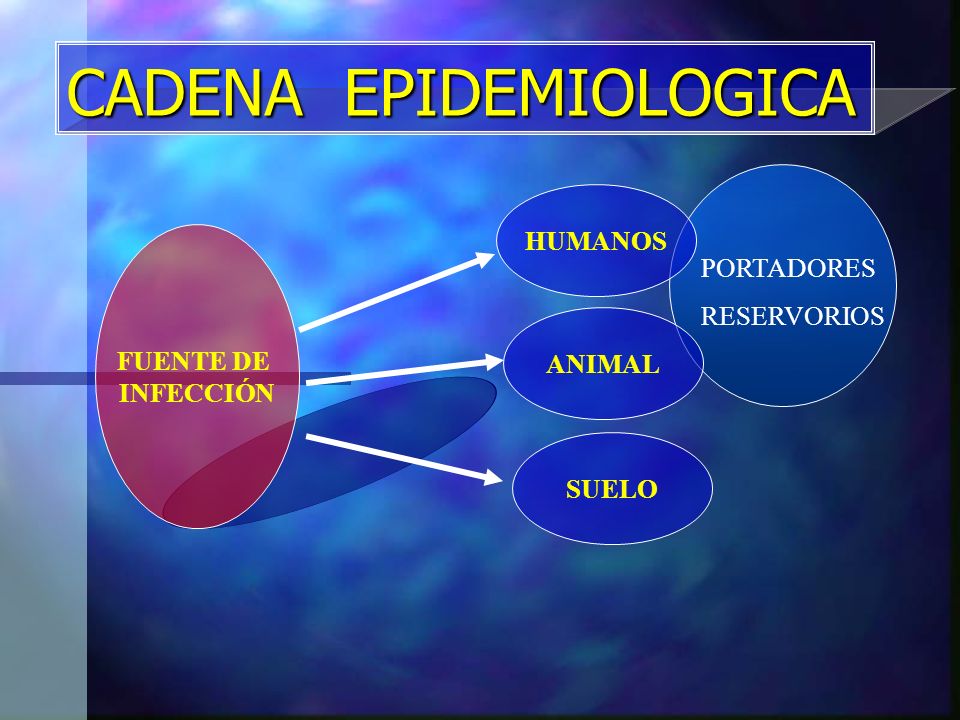 CADENA EPIDEMIOLOGICA

FUENTE DE INFECCIÓN

HUMANOS

ANIMAL

SUELO

PORTADORES

RESERVORIOS